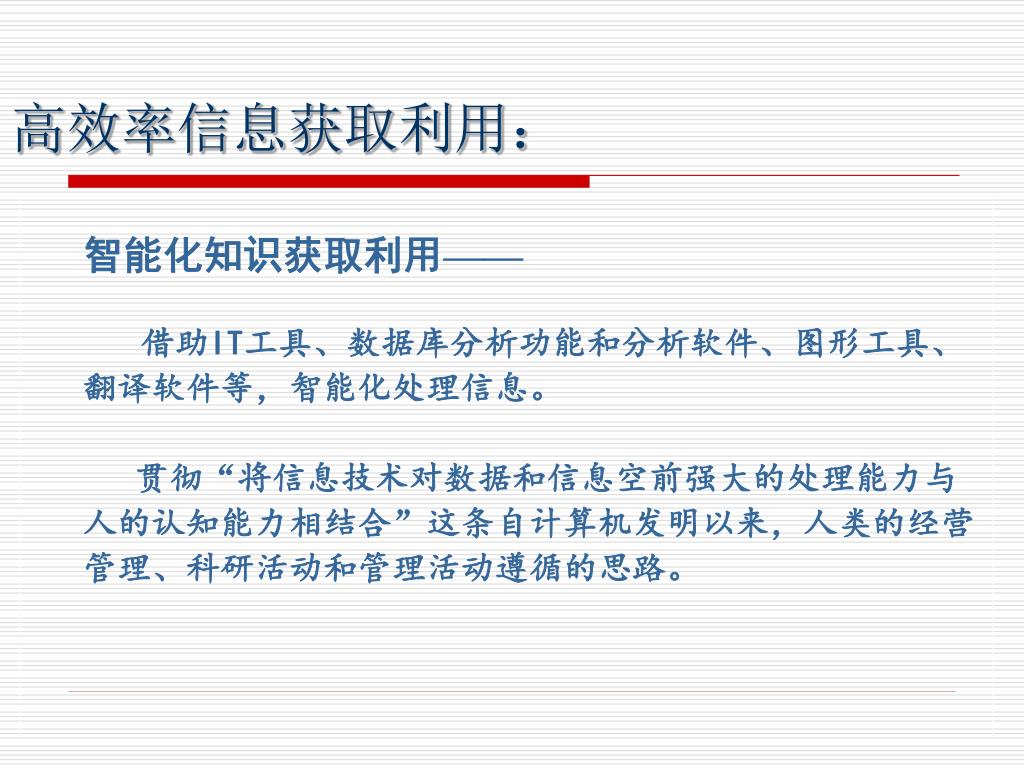 高效率信息获取利用：

智能化知识获取利用——

借助IT工具、数据库分析功能和分析软件、图形工具、翻译软件等，智能化处理信息。

贯彻“将信息技术对数据和信息空前强大的处理能力与人的认知能力相结合”这条自计算机发明以来，人类的经营管理、科研活动和管理活动遵循的思路。